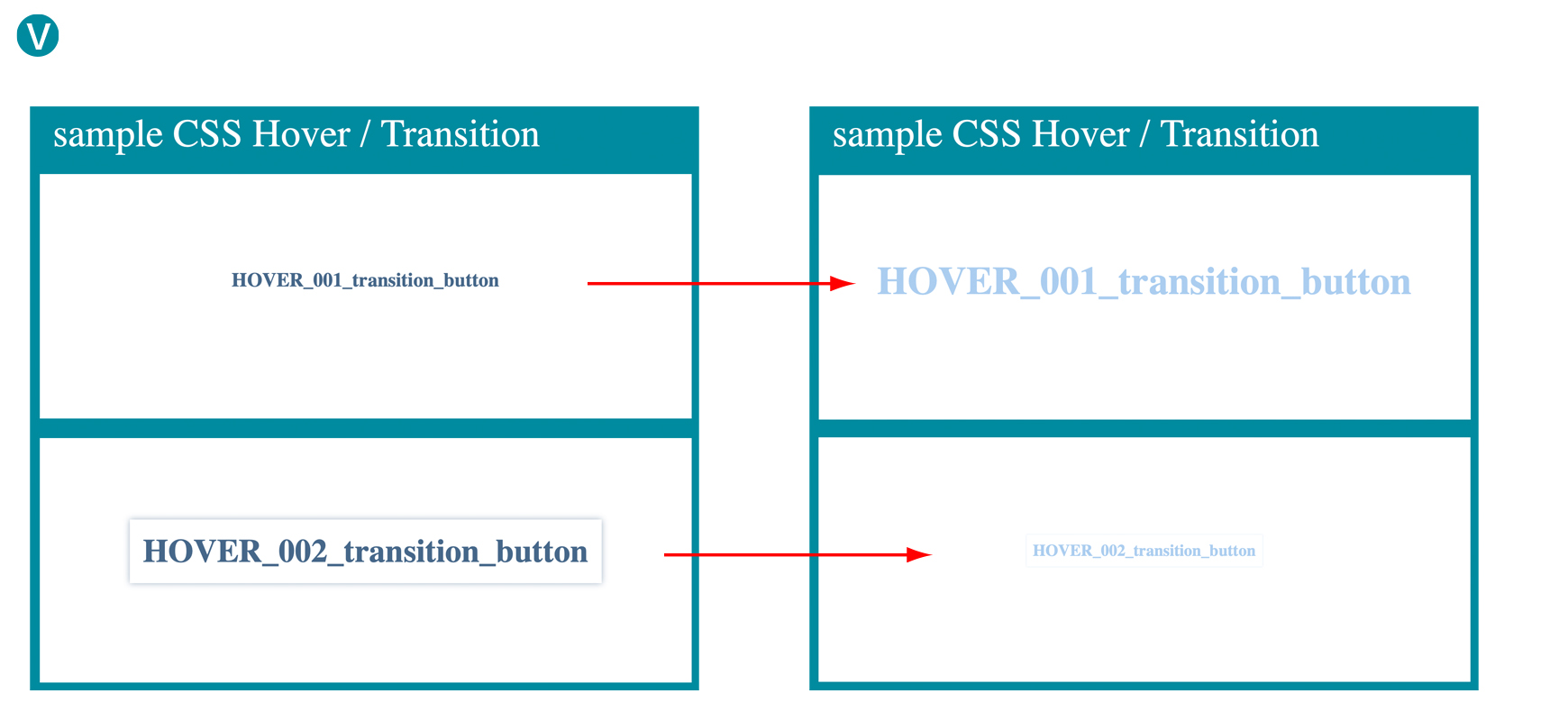 V

sample CSS Hover / Transition

HOVER_001_transition_button

HOVER_002_transition_button

sample CSS Hover / Transition

HOVER_001_transition_button

HOVER_002_transition_button